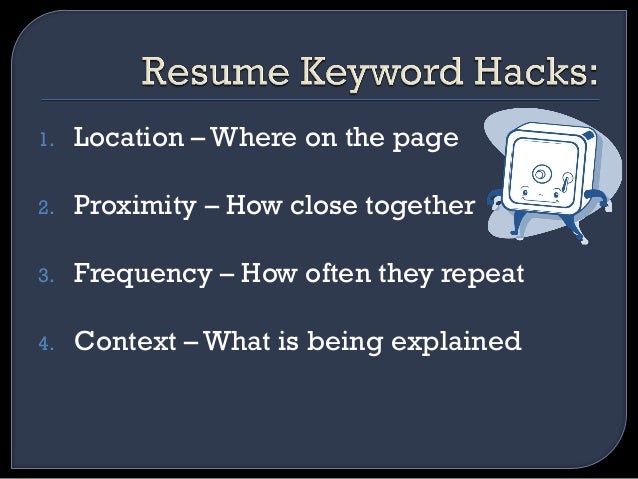 Resume Keyword Hacks:

1. Location – Where on the page

2. Proximity – How close together

3. Frequency – How often they repeat

4. Context – What is being explained